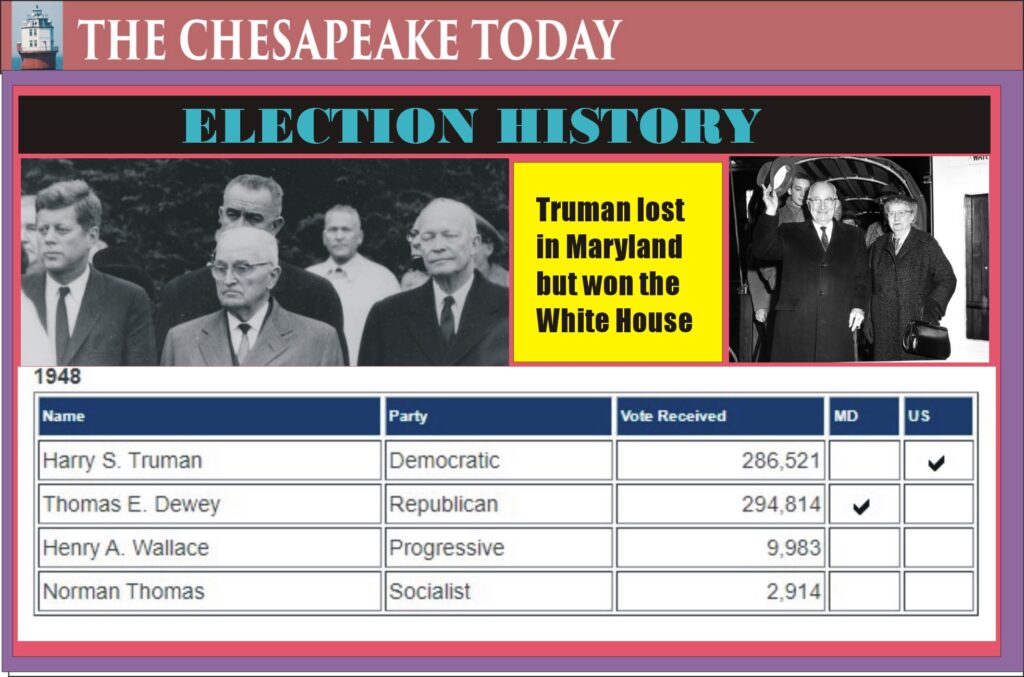 THE CHESAPEAKE TODAY

ELECTION HISTORY

Truman lost in Maryland but won the White House

1948

| Name | Party | Vote Received | MD | US |
|---|---|---|---|---|
| Harry S. Truman | Democratic | 286,521 | | ✔ |
| Thomas E. Dewey | Republican | 294,814 | ✔ | |
| Henry A. Wallace | Progressive | 9,983 | | |
| Norman Thomas | Socialist | 2,914 | | |